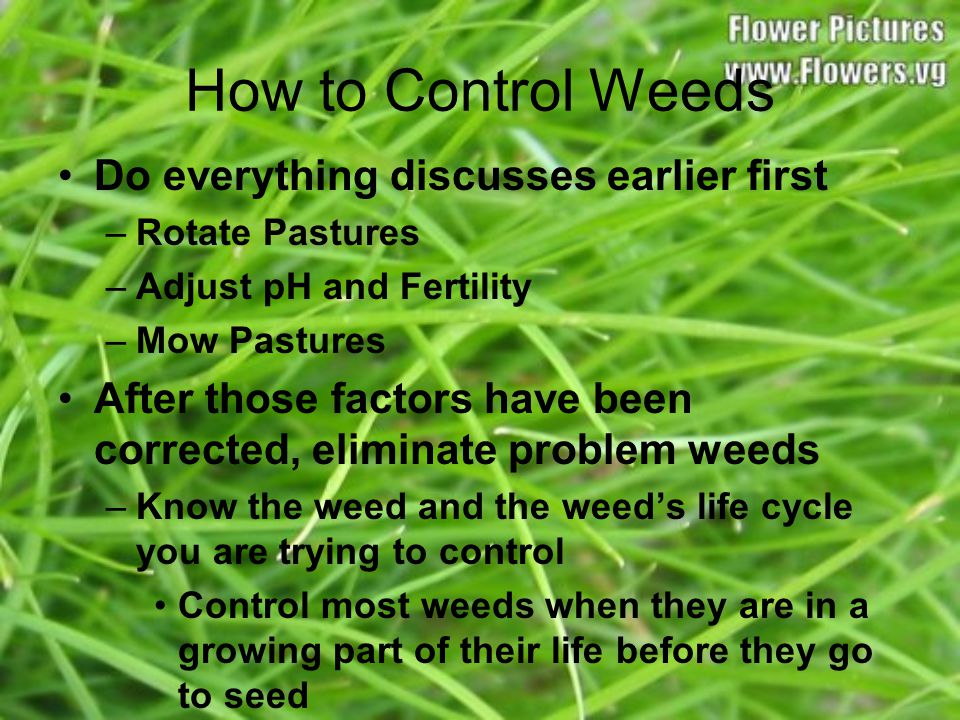 Flower Pictures
www.Flowers.vg

How to Control Weeds

• Do everything discusses earlier first
– Rotate Pastures
– Adjust pH and Fertility
– Mow Pastures
• After those factors have been corrected, eliminate problem weeds
– Know the weed and the weed's life cycle you are trying to control
• Control most weeds when they are in a growing part of their life before they go to seed